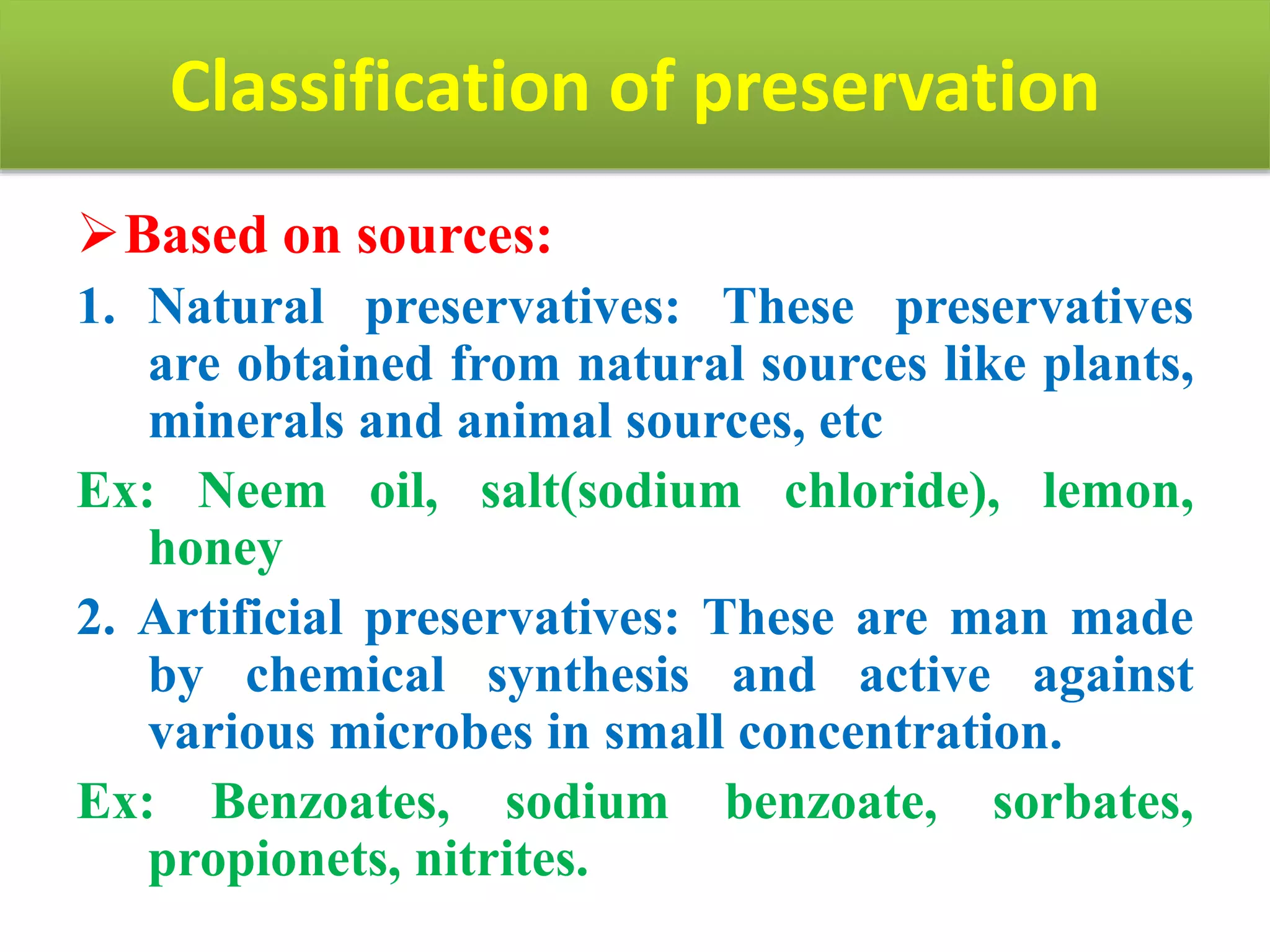 Classification of preservation

➢Based on sources:

1. Natural preservatives: These preservatives are obtained from natural sources like plants, minerals and animal sources, etc

Ex: Neem oil, salt(sodium chloride), lemon, honey

2. Artificial preservatives: These are man made by chemical synthesis and active against various microbes in small concentration.

Ex: Benzoates, sodium benzoate, sorbates, propionets, nitrites.